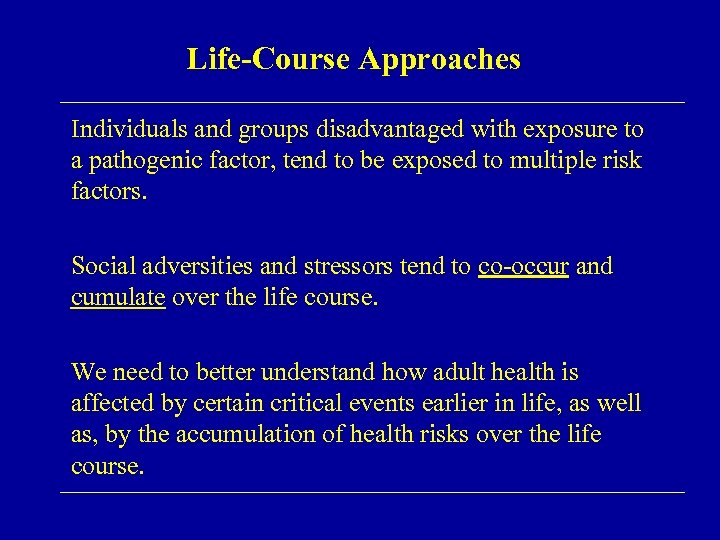 Life-Course Approaches

Individuals and groups disadvantaged with exposure to a pathogenic factor, tend to be exposed to multiple risk factors.

Social adversities and stressors tend to co-occur and cumulate over the life course.

We need to better understand how adult health is affected by certain critical events earlier in life, as well as, by the accumulation of health risks over the life course.